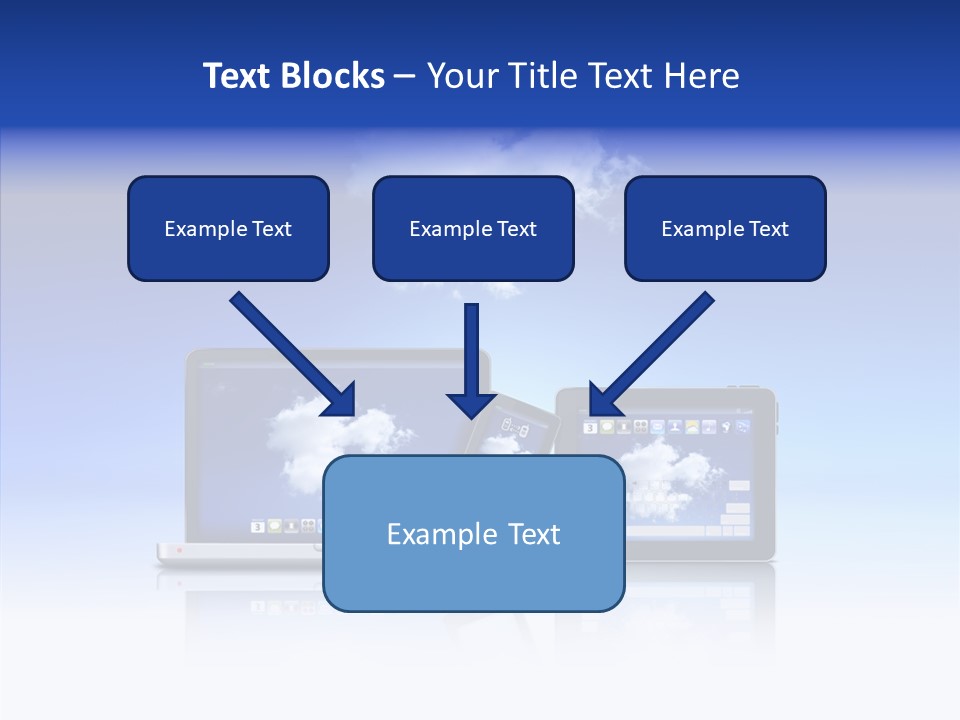 Text Blocks – Your Title Text Here

Example Text

Example Text

Example Text

Example Text